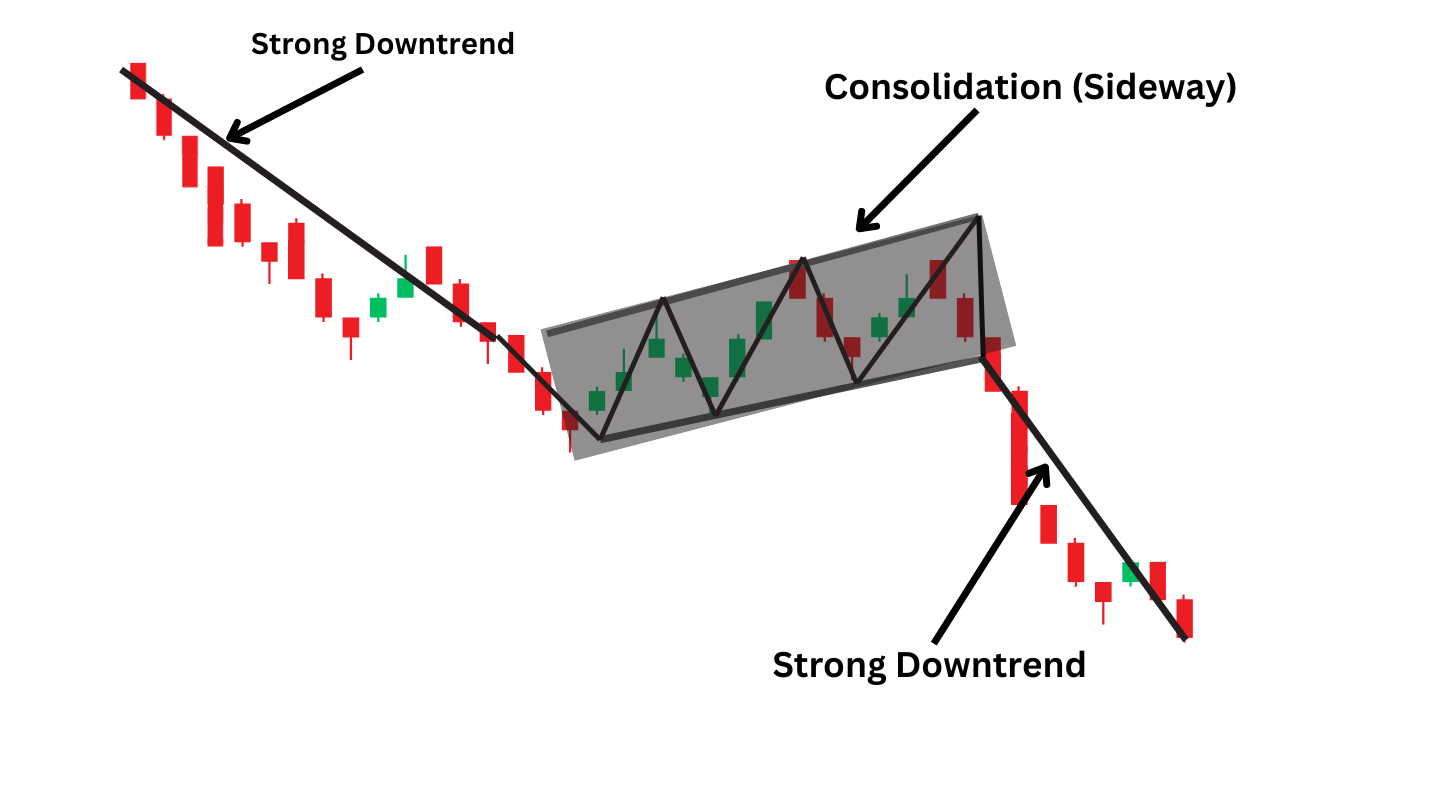 Strong Downtrend

Consolidation (Sideway)

Strong Downtrend